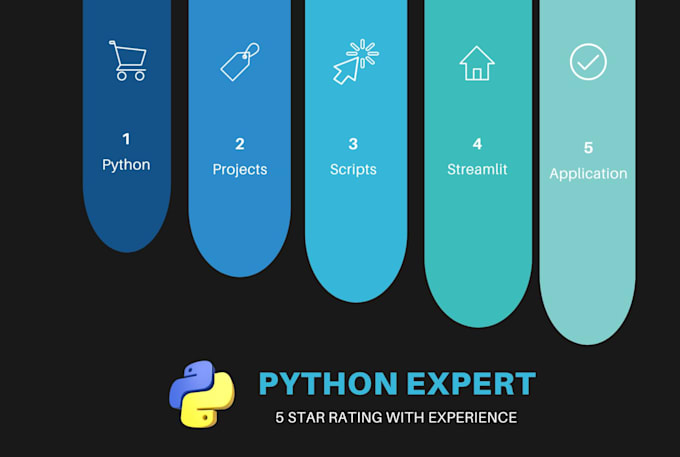 1
Python

2
Projects

3
Scripts

4
Streamlit

5
Application

PYTHON EXPERT
5 STAR RATING WITH EXPERIENCE